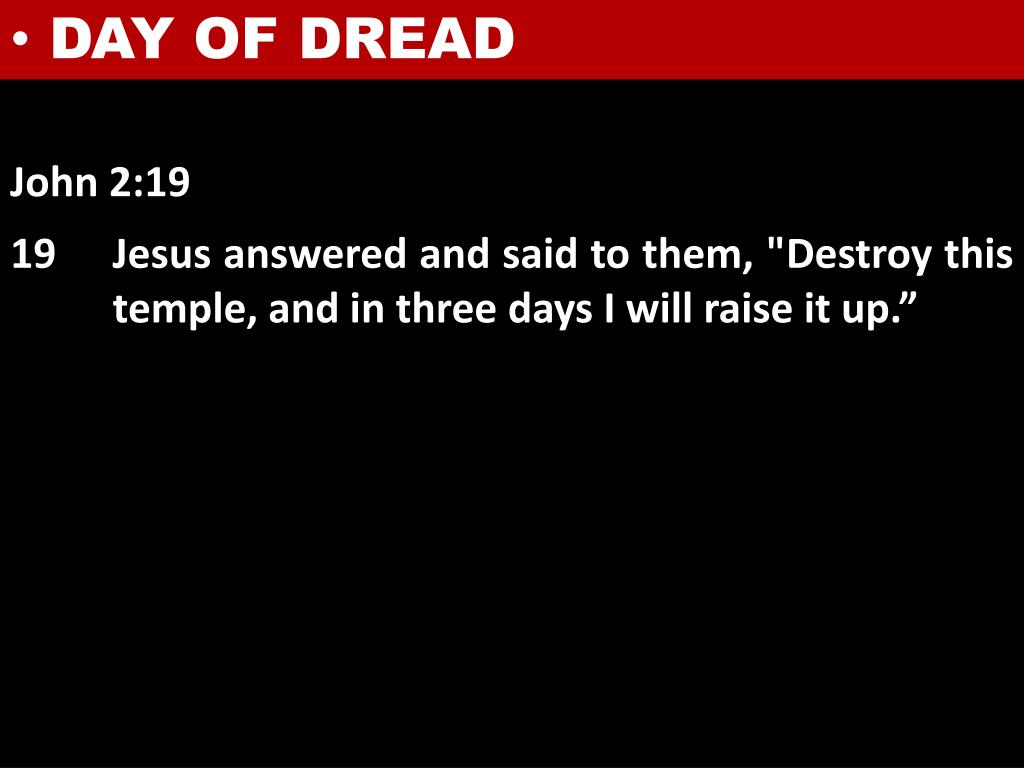 • DAY OF DREAD

John 2:19

19 Jesus answered and said to them, "Destroy this temple, and in three days I will raise it up.”